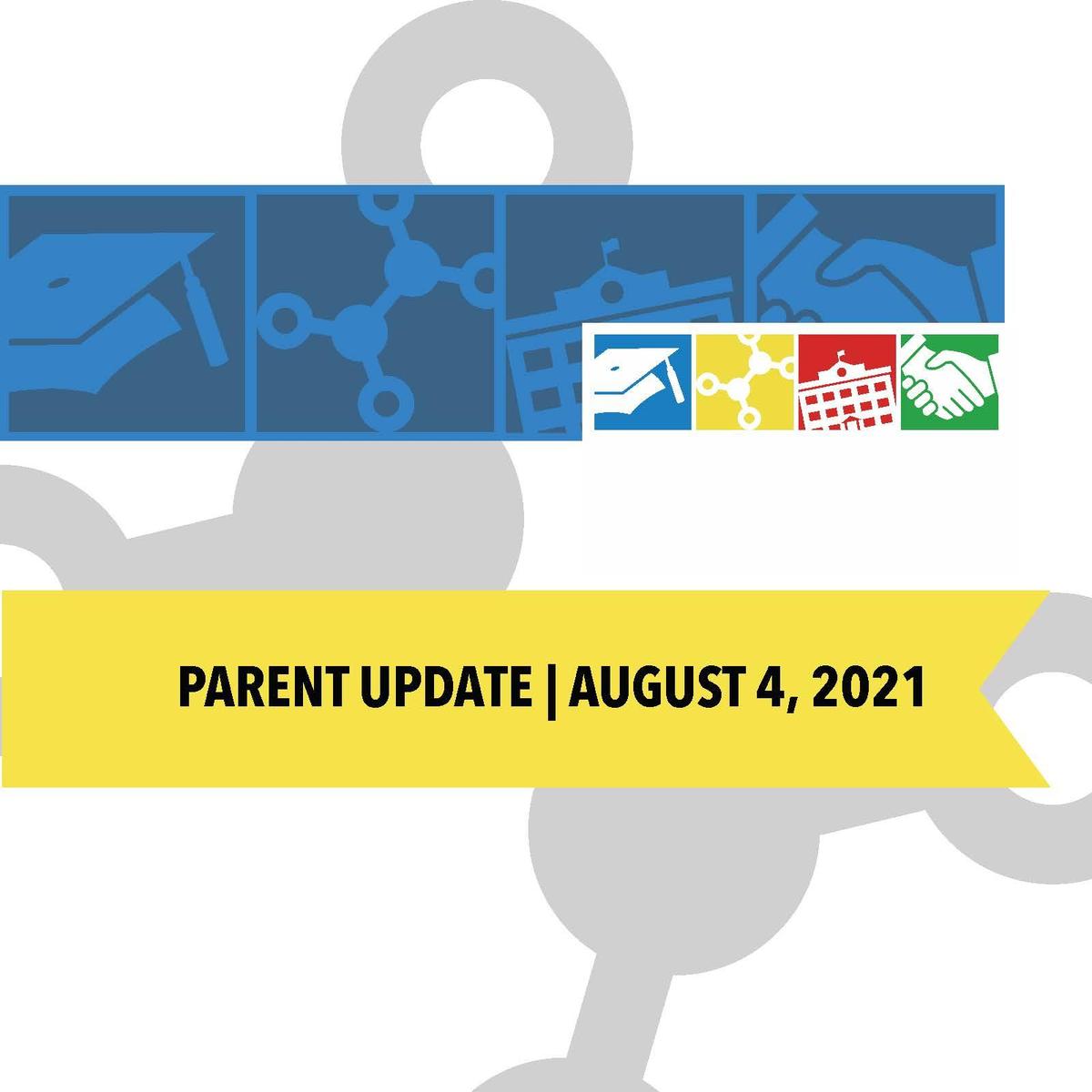 PARENT UPDATE | AUGUST 4, 2021